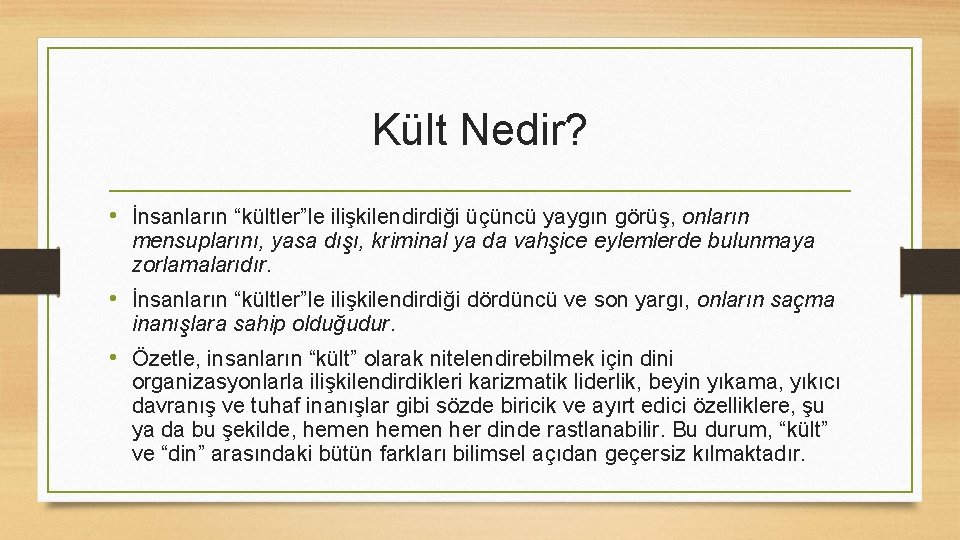 Kült Nedir?

• İnsanların “kültler”le ilişkilendirdiği üçüncü yaygın görüş, onların mensuplarını, yasa dışı, kriminal ya da vahşice eylemlerde bulunmaya zorlamalarıdır.

• İnsanların “kültler”le ilişkilendirdiği dördüncü ve son yargı, onların saçma inanışlara sahip olduğudur.

• Özetle, insanların “kült” olarak nitelendirebilmek için dini organizasyonlarla ilişkilendirdikleri karizmatik liderlik, beyin yıkama, yıkıcı davranış ve tuhaf inanışlar gibi sözde biricik ve ayırt edici özelliklere, şu ya da bu şekilde, hemen hemen her dinde rastlanabilir. Bu durum, “kült” ve “din” arasındaki bütün farkları bilimsel açıdan geçersiz kılmaktadır.